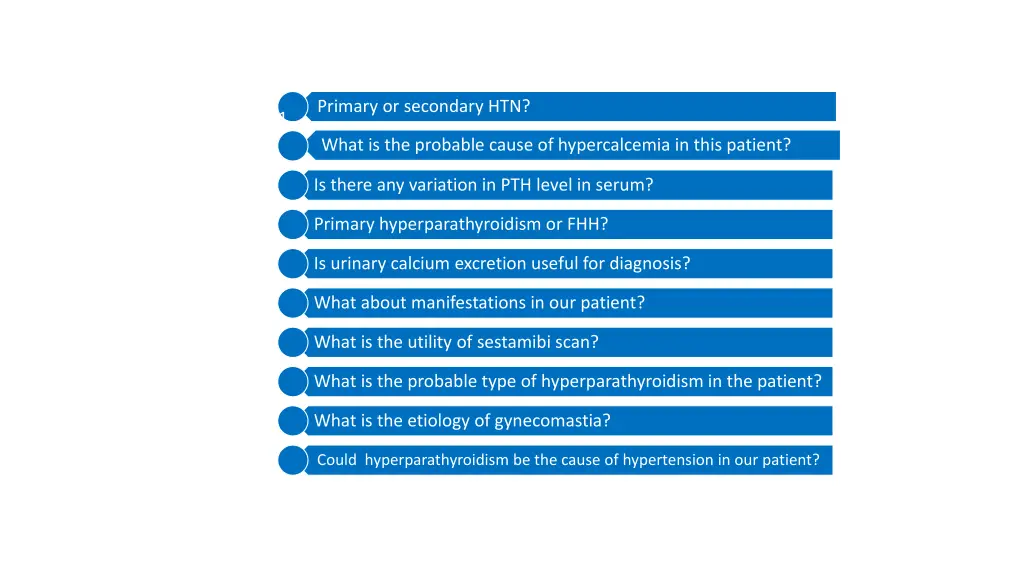 Primary or secondary HTN?

What is the probable cause of hypercalcemia in this patient?

Is there any variation in PTH level in serum?

Primary hyperparathyroidism or FHH?

Is urinary calcium excretion useful for diagnosis?

What about manifestations in our patient?

What is the utility of sestamibi scan?

What is the probable type of hyperparathyroidism in the patient?

What is the etiology of gynecomastia?

Could hyperparathyroidism be the cause of hypertension in our patient?